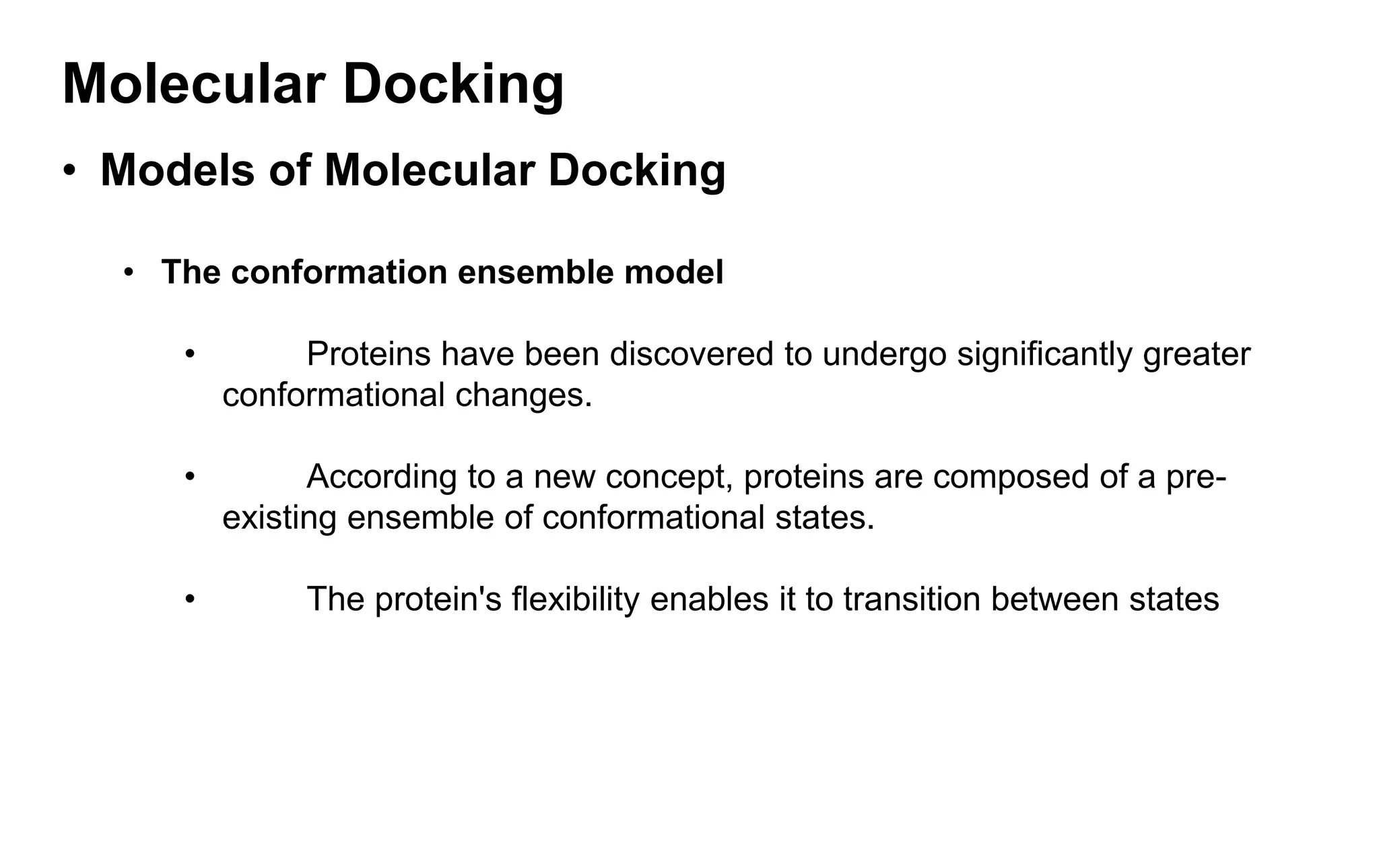 Molecular Docking

• Models of Molecular Docking

• The conformation ensemble model

• Proteins have been discovered to undergo significantly greater conformational changes.

• According to a new concept, proteins are composed of a pre-existing ensemble of conformational states.

• The protein's flexibility enables it to transition between states